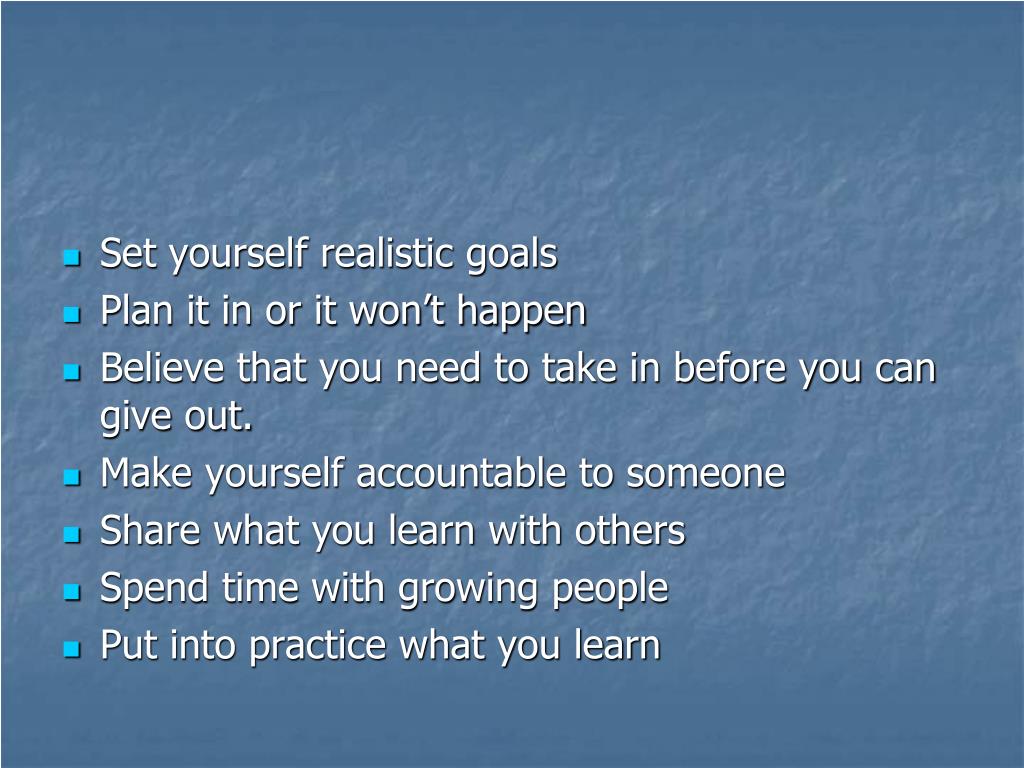 - Set yourself realistic goals
- Plan it in or it won’t happen
- Believe that you need to take in before you can give out.
- Make yourself accountable to someone
- Share what you learn with others
- Spend time with growing people
- Put into practice what you learn